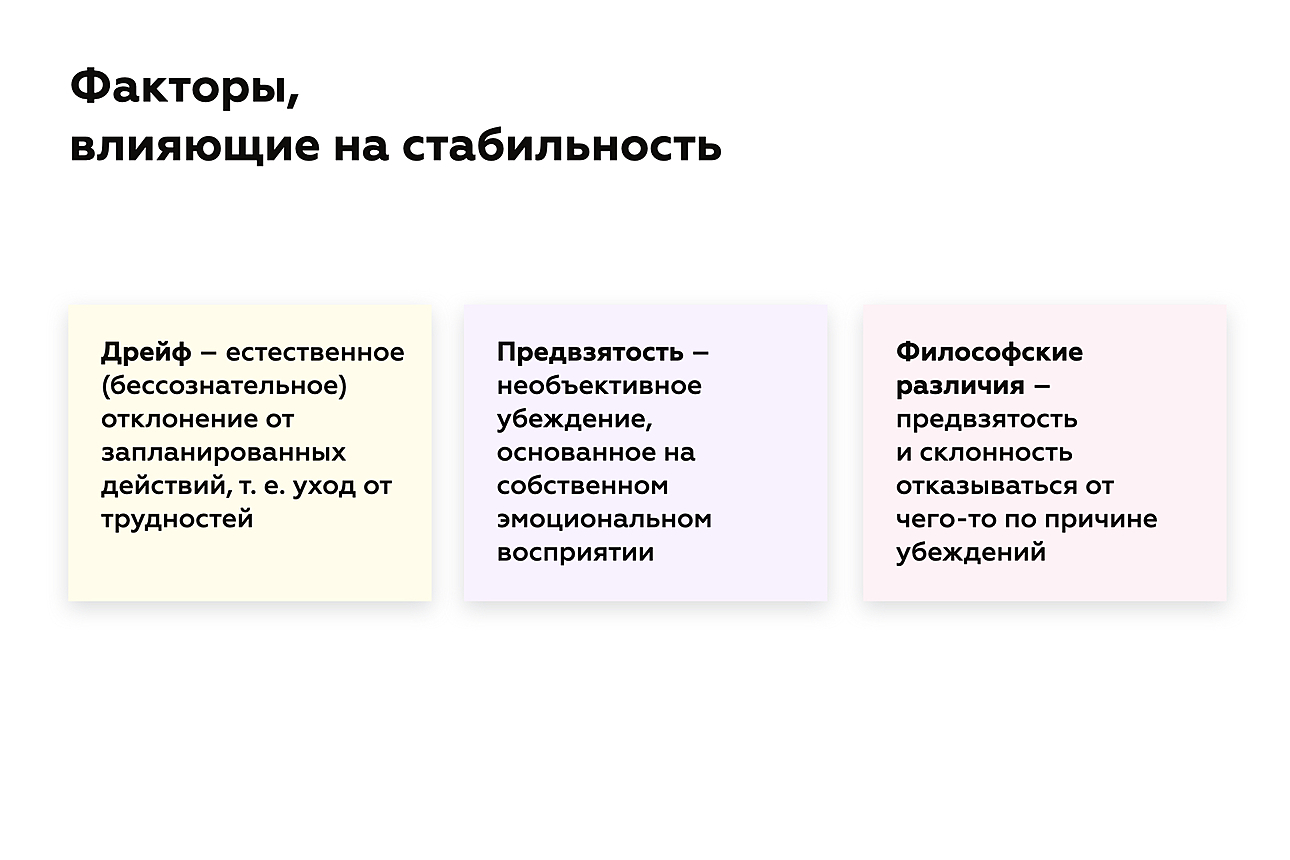 Факторы,
влияющие на стабильность

Дрейф – естественное (бессознательное) отклонение от запланированных действий, т. е. уход от трудностей

Предвзятость – необъективное убеждение, основанное на собственном эмоциональном восприятии

Философские различия – предвзятость и склонность отказываться от чего-то по причине убеждений